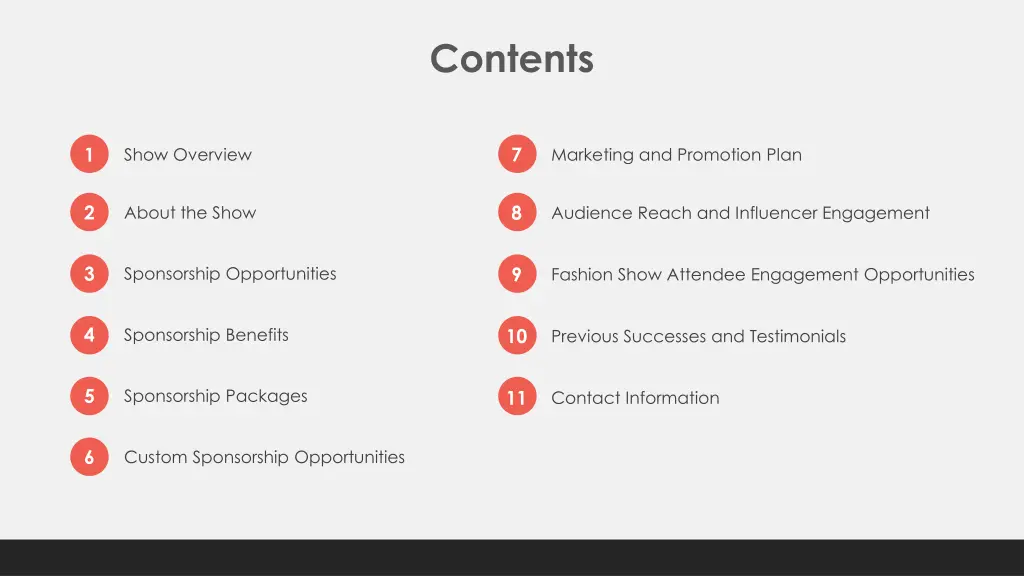 Contents

1 Show Overview

2 About the Show

3 Sponsorship Opportunities

4 Sponsorship Benefits

5 Sponsorship Packages

6 Custom Sponsorship Opportunities

7 Marketing and Promotion Plan

8 Audience Reach and Influencer Engagement

9 Fashion Show Attendee Engagement Opportunities

10 Previous Successes and Testimonials

11 Contact Information